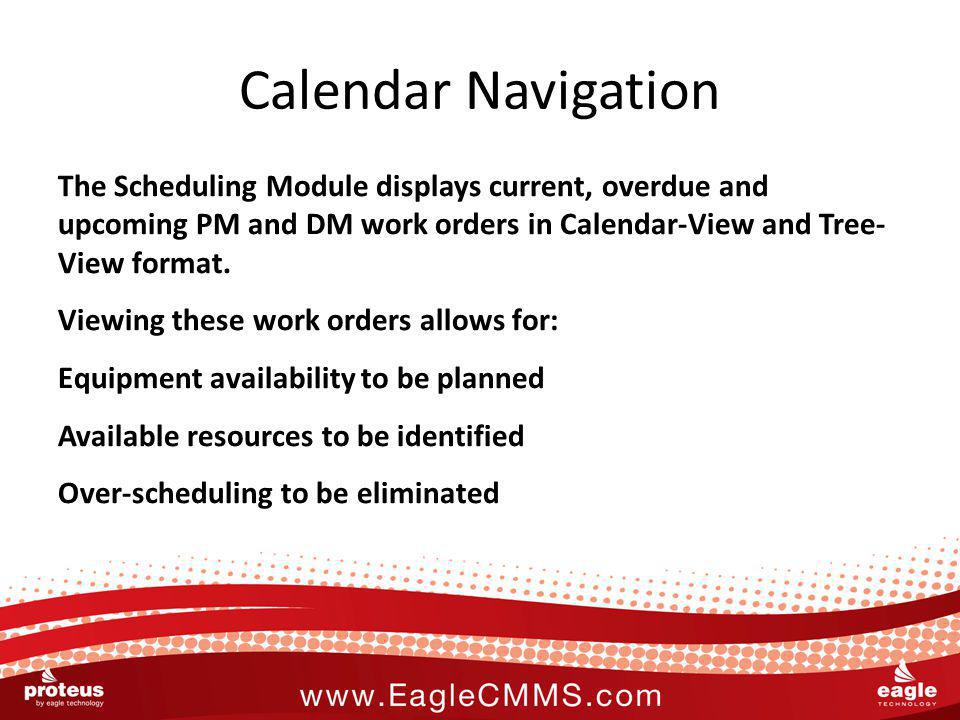 Calendar Navigation

The Scheduling Module displays current, overdue and upcoming PM and DM work orders in Calendar-View and Tree-View format.

Viewing these work orders allows for:

Equipment availability to be planned

Available resources to be identified

Over-scheduling to be eliminated

proteus
by eagle technology

www.EagleCMMS.com

eagle
TECHNOLOGY